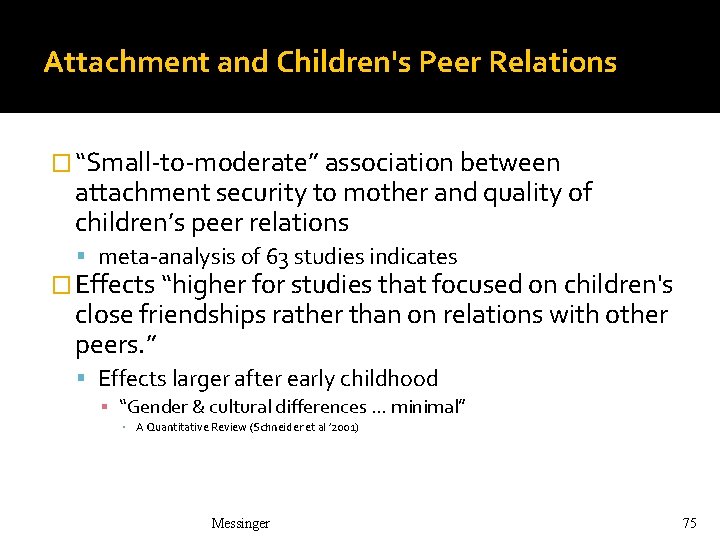 Attachment and Children's Peer Relations

"Small-to-moderate" association between attachment security to mother and quality of children's peer relations

meta-analysis of 63 studies indicates

Effects "higher for studies that focused on children's close friendships rather than on relations with other peers."

Effects larger after early childhood

"Gender & cultural differences … minimal"

A Quantitative Review (Schneider et al '2001)

Messinger

75